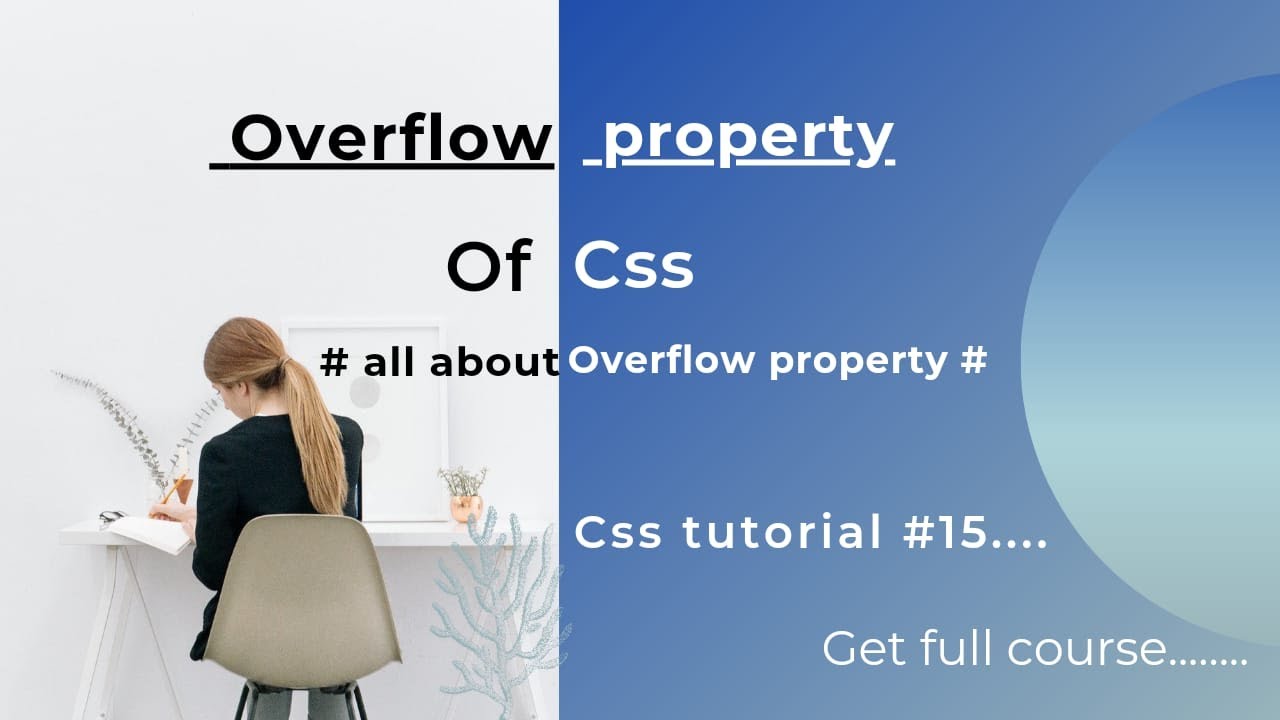 Overflow property

Of Css

# all about Overflow property #

Css tutorial #15....

Get full course........